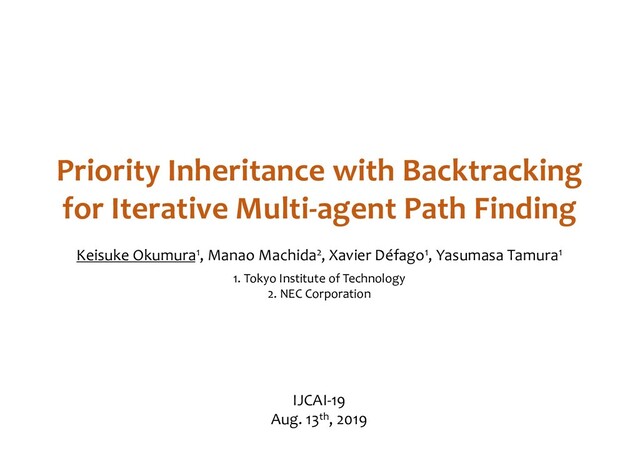 Priority Inheritance with Backtracking for Iterative Multi-agent Path Finding

Keisuke Okumura$^1$, Manao Machida$^2$, Xavier Défago$^1$, Yasumasa Tamura$^1$

1. Tokyo Institute of Technology
2. NEC Corporation

IJCAI-19
Aug. 13$^{th}$, 2019